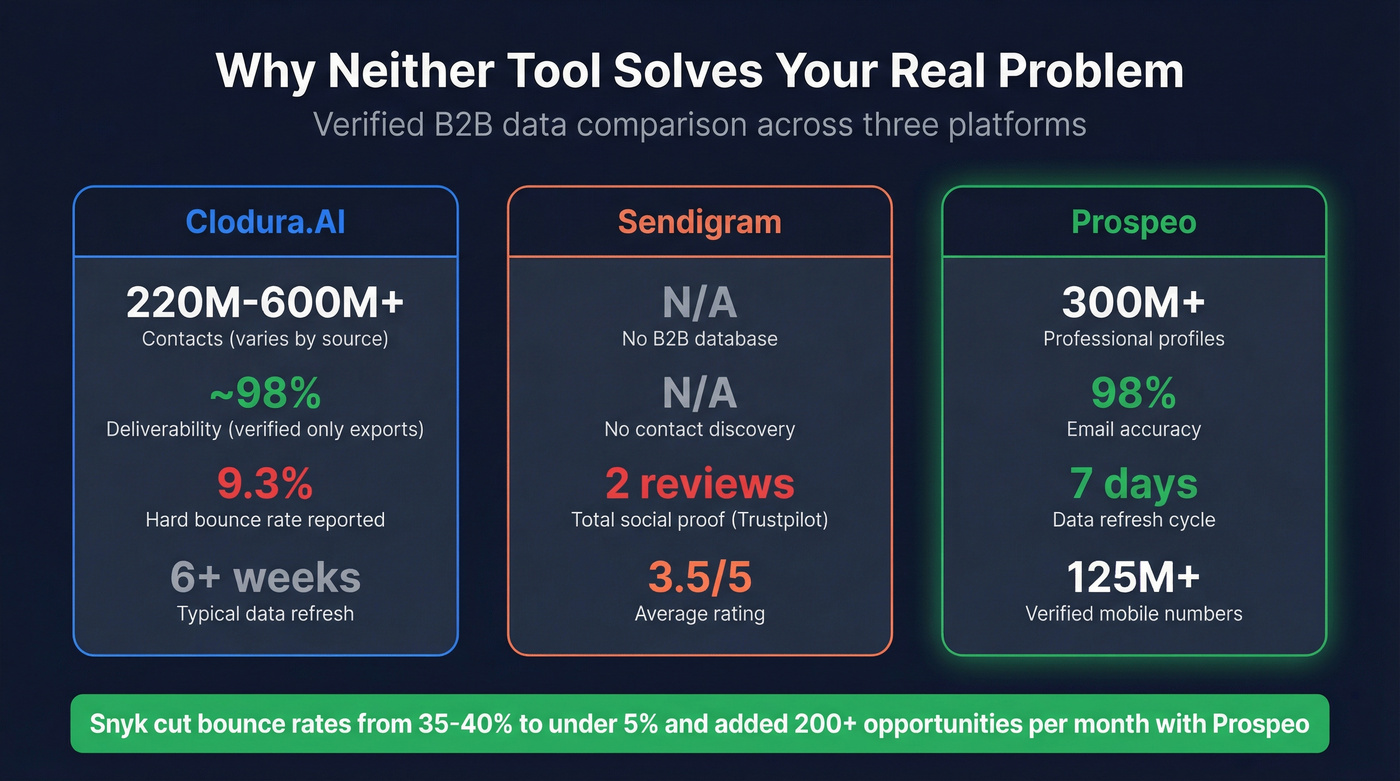 Why Neither Tool Solves Your Real Problem

Verified B2B data comparison across three platforms

Clodura.AI

220M-600M+
Contacts (varies by source)

~98%
Deliverability (verified only exports)

9.3%
Hard bounce rate reported

6+ weeks
Typical data refresh

Sendigram

N/A
No B2B database

N/A
No contact discovery

2 reviews
Total social proof (Trustpilot)

3.5/5
Average rating

Prospeo

300M+
Professional profiles

98%
Email accuracy

7 days
Data refresh cycle

125M+
Verified mobile numbers

Snyk cut bounce rates from 35-40% to under 5% and added 200+ opportunities per month with Prospeo